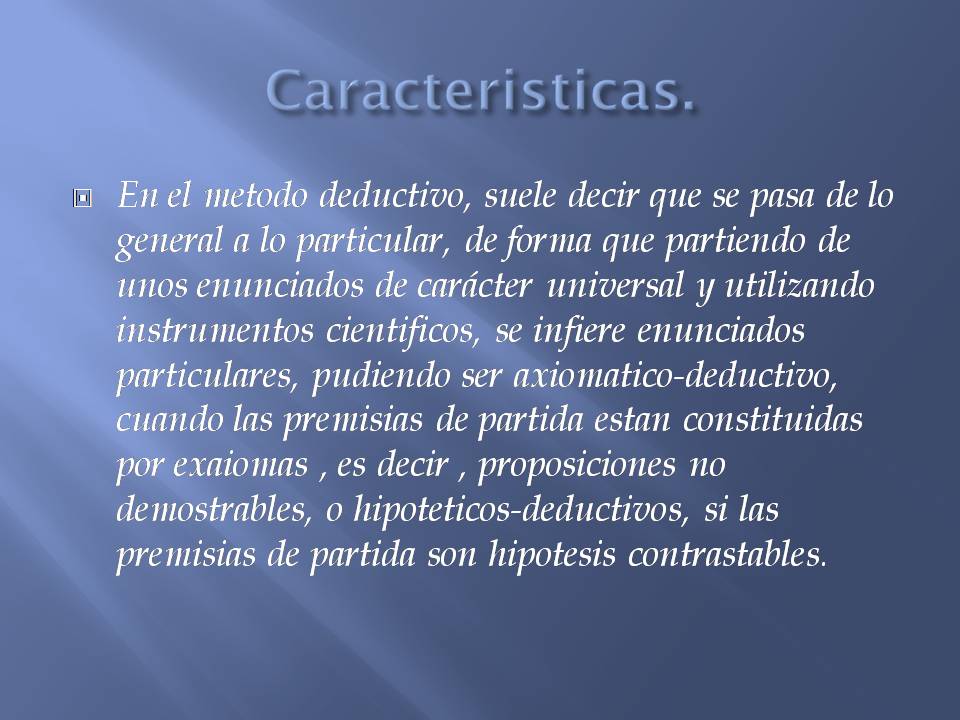 Caracteristicas.

En el metodo deductivo, suele decir que se pasa de lo general a lo particular, de forma que partiendo de unos enunciados de carácter universal y utilizando instrumentos cientificos, se infiere enunciados particulares, pudiendo ser axiomatico-deductivo, cuando las premisias de partida estan constituidas por exaiomas , es decir , proposiciones no demostrables, o hipoteticos-deductivos, si las premisias de partida son hipotesis contrastables.